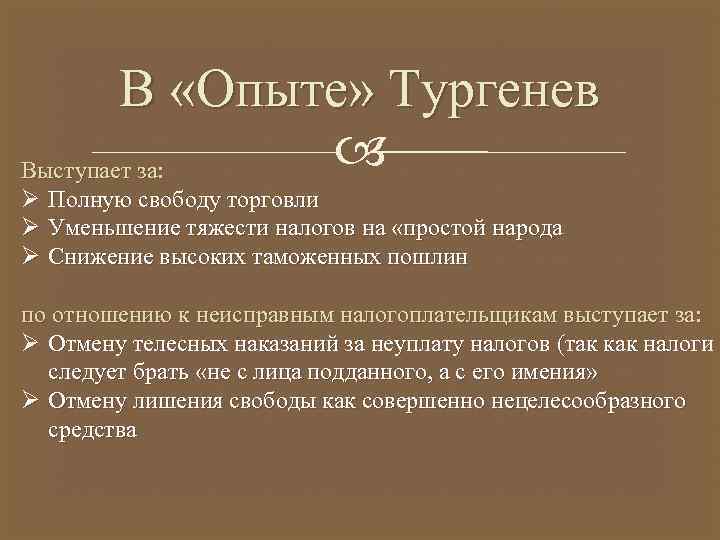 В «Опыте» Тургенев

Выступает за:
➢ Полную свободу торговли
➢ Уменьшение тяжести налогов на «простой народа
➢ Снижение высоких таможенных пошлин

по отношению к неисправным налогоплательщикам выступает за:
➢ Отмену телесных наказаний за неуплату налогов (так как налоги следует брать «не с лица подданного, а с его имения»
➢ Отмену лишения свободы как совершенно нецелесообразного средства